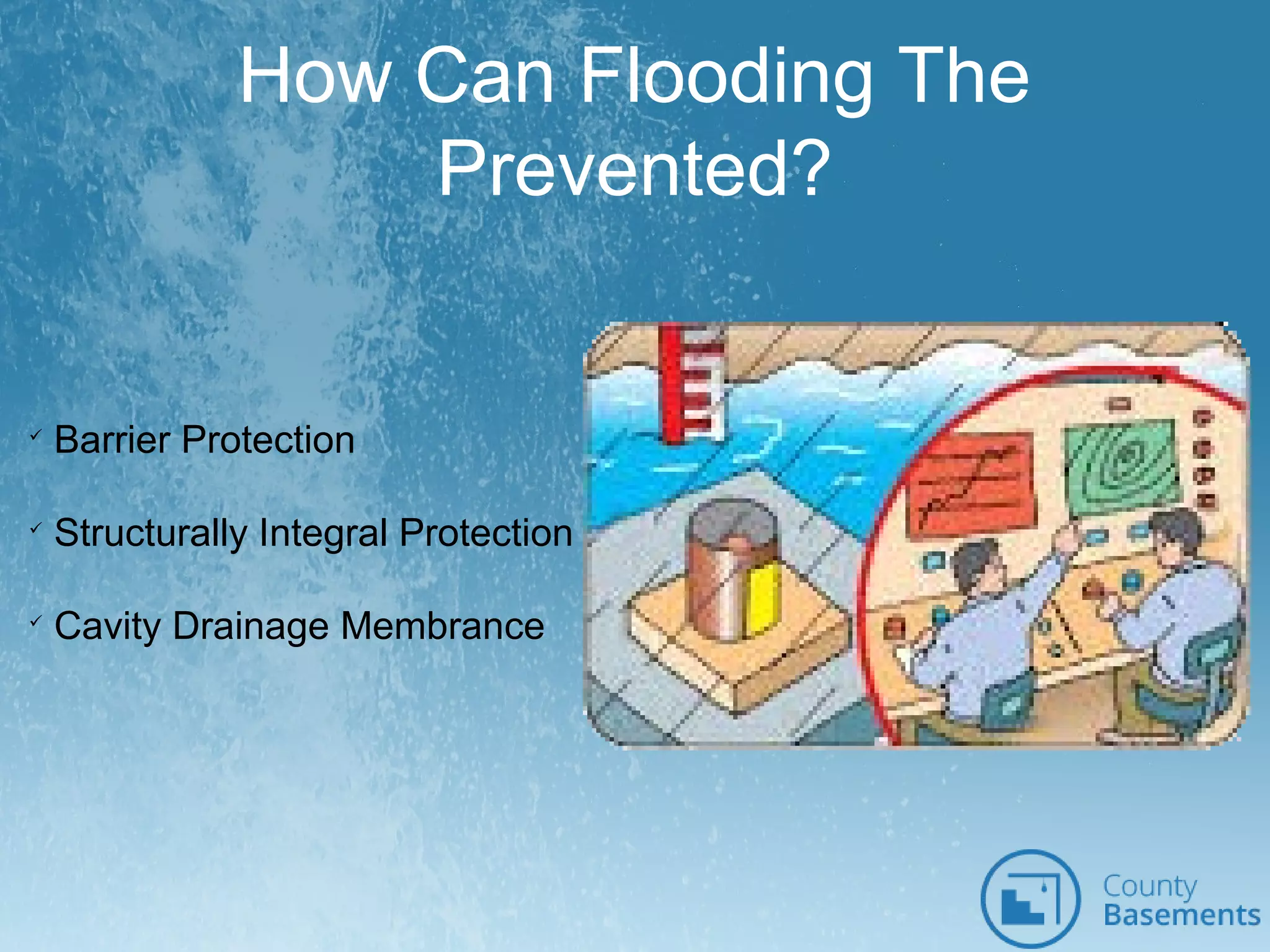 How Can Flooding The Prevented?

✓ Barrier Protection

✓ Structurally Integral Protection

✓ Cavity Drainage Membrance

County Basements